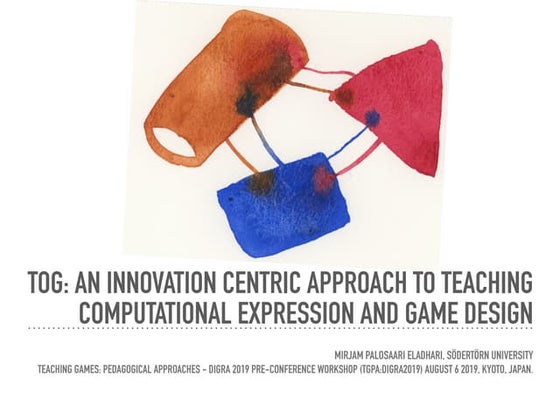 TOG: AN INNOVATION CENTRIC APPROACH TO TEACHING COMPUTATIONAL EXPRESSION AND GAME DESIGN

MIRJAM PALOSAARI ELADHARI, SÖDERTÖRN UNIVERSITY
TEACHING GAMES: PEDAGOGICAL APPROACHES - DIGRA 2019 PRE-CONFERENCE WORKSHOP (TGPA:DIGRA2019) AUGUST 6 2019, KYOTO, JAPAN.